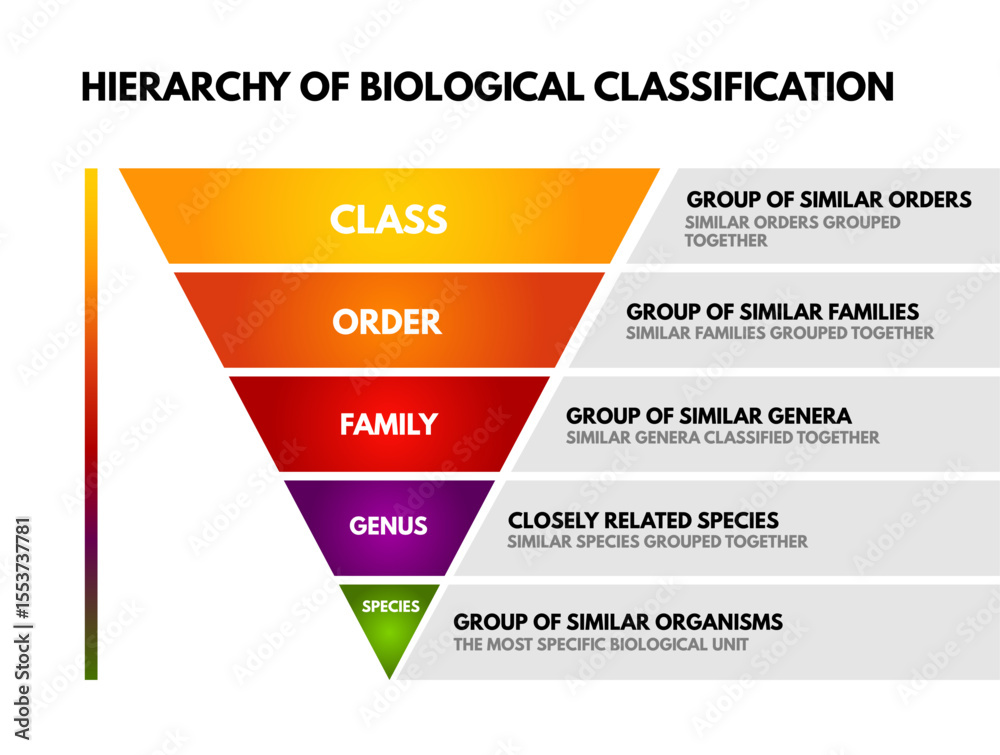 HIERARCHY OF BIOLOGICAL CLASSIFICATION

CLASS
GROUP OF SIMILAR ORDERS
SIMILAR ORDERS GROUPED TOGETHER

ORDER
GROUP OF SIMILAR FAMILIES
SIMILAR FAMILIES GROUPED TOGETHER

FAMILY
GROUP OF SIMILAR GENERA
SIMILAR GENERA CLASSIFIED TOGETHER

GENUS
CLOSELY RELATED SPECIES
SIMILAR SPECIES GROUPED TOGETHER

SPECIES
GROUP OF SIMILAR ORGANISMS
THE MOST SPECIFIC BIOLOGICAL UNIT

Adobe Stock | #1553737781